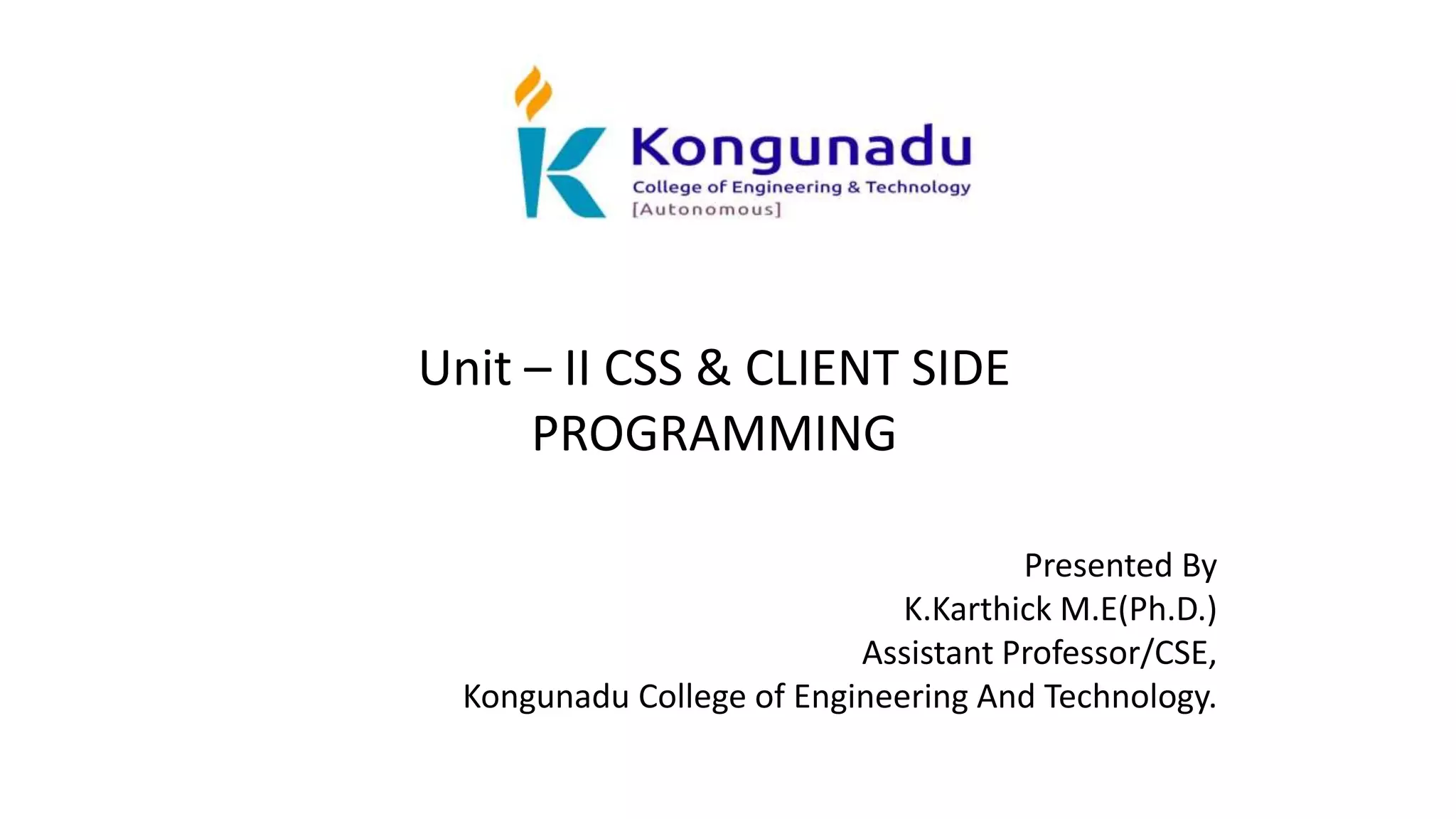 Kongunadu
College of Engineering & Technology
[Autonomous]

Unit – II CSS & CLIENT SIDE PROGRAMMING

Presented By
K.Karthick M.E(Ph.D.)
Assistant Professor/CSE,
Kongunadu College of Engineering And Technology.